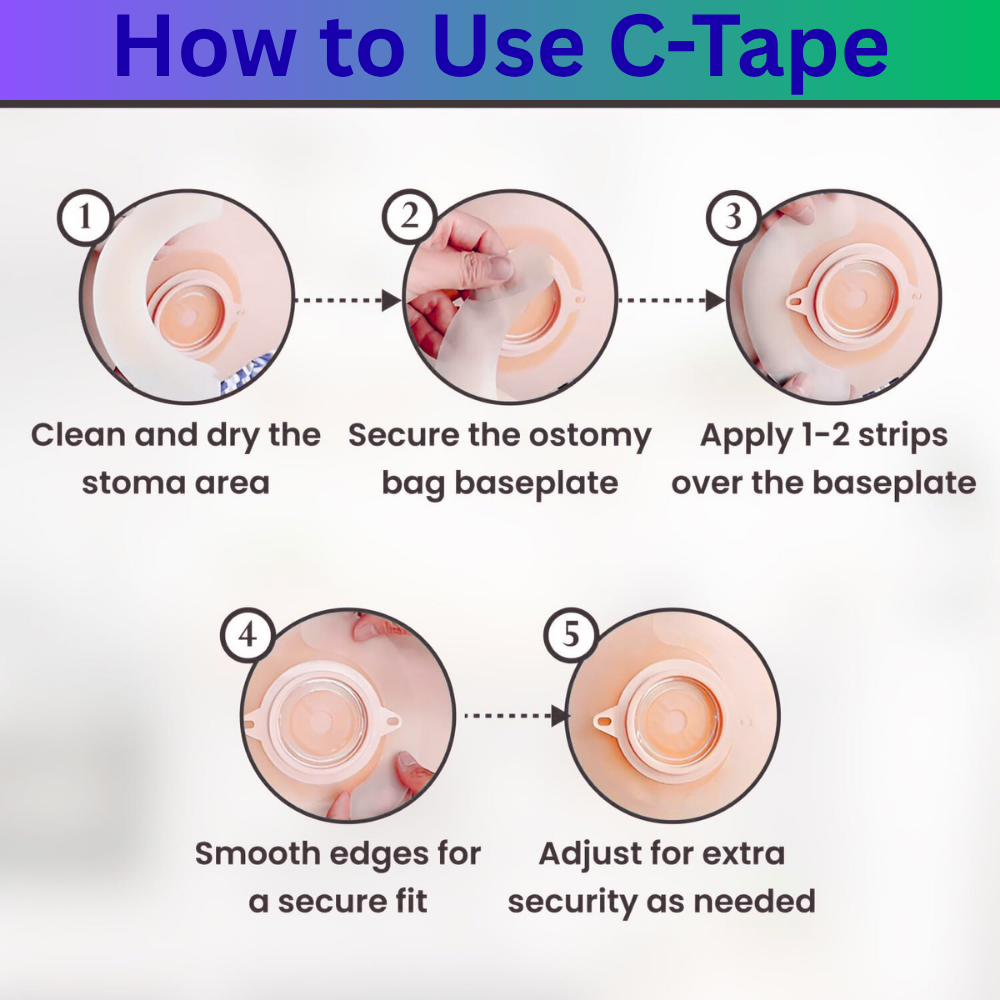 How to Use C-Tape

1
Clean and dry the stoma area

2
Secure the ostomy bag baseplate

3
Apply 1-2 strips over the baseplate

4
Smooth edges for a secure fit

5
Adjust for extra security as needed